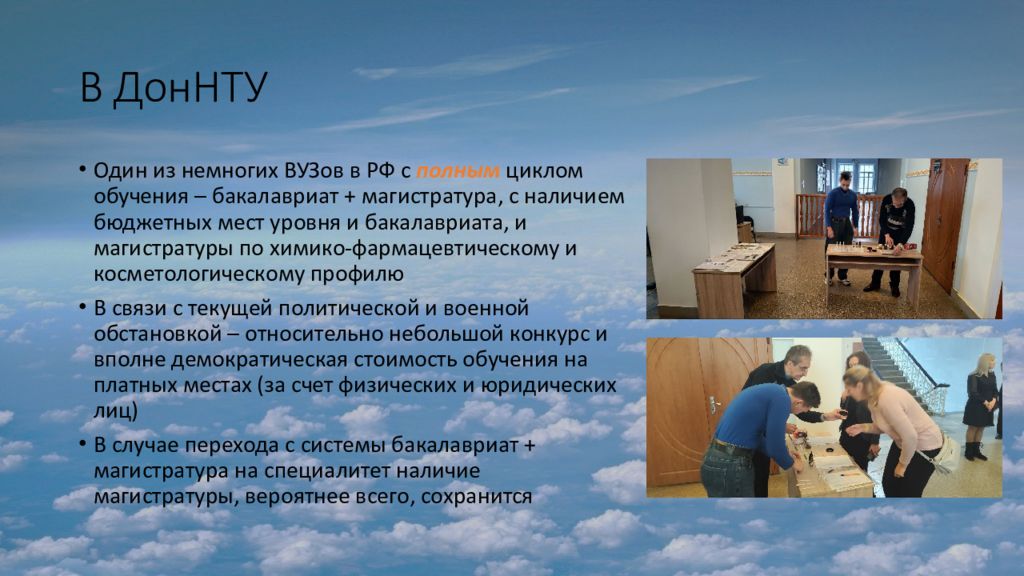 В ДонНТУ

• Один из немногих ВУЗов в РФ с полным циклом обучения – бакалавриат + магистратура, с наличием бюджетных мест уровня и бакалавриата, и магистратуры по химико-фармацевтическому и косметологическому профилю

• В связи с текущей политической и военной обстановкой – относительно небольшой конкурс и вполне демократическая стоимость обучения на платных местах (за счет физических и юридических лиц)

• В случае перехода с системы бакалавриат + магистратура на специалитет наличие магистратуры, вероятнее всего, сохранится